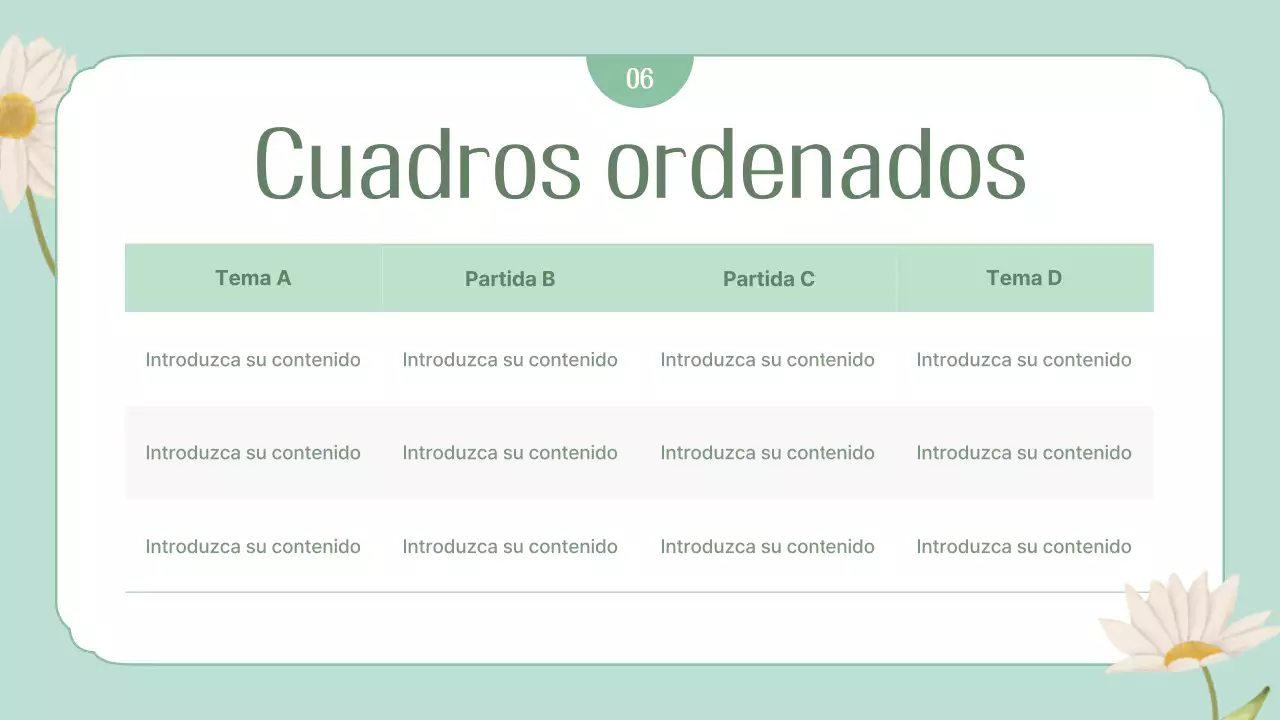 06

Cuadros ordenados

| Tema A | Partida B | Partida C | Tema D |
|---|---|---|---|
| Introduzca su contenido | Introduzca su contenido | Introduzca su contenido | Introduzca su contenido |
| Introduzca su contenido | Introduzca su contenido | Introduzca su contenido | Introduzca su contenido |
| Introduzca su contenido | Introduzca su contenido | Introduzca su contenido | Introduzca su contenido |